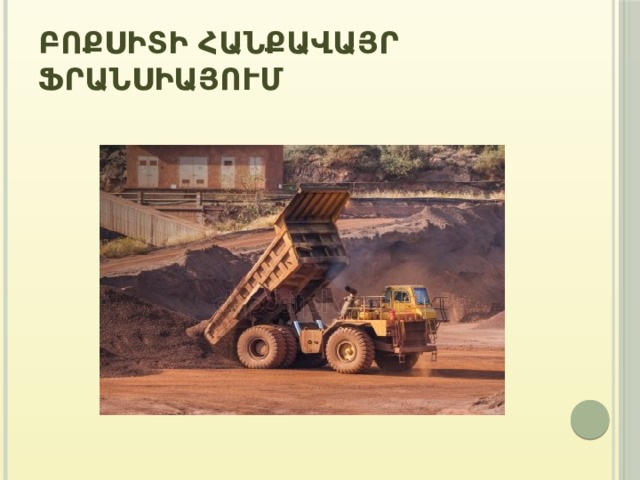 ԲՈՔՍԻՏԻ ՀԱՆՔԱՎԱՅՐ ՖՐԱՆՍԻԱՅՈՒՄ